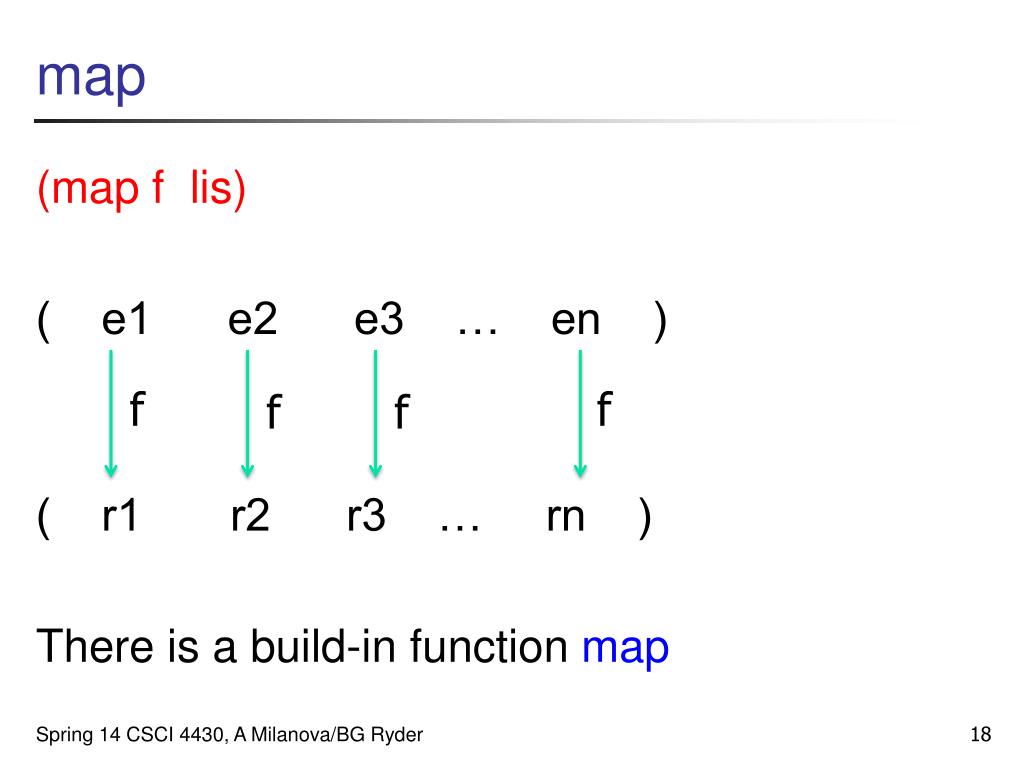 map

(map f lis)

( e1 e2 e3 … en )

f f f f

( r1 r2 r3 … rn )

There is a build-in function map

Spring 14 CSCI 4430, A Milanova/BG Ryder

18